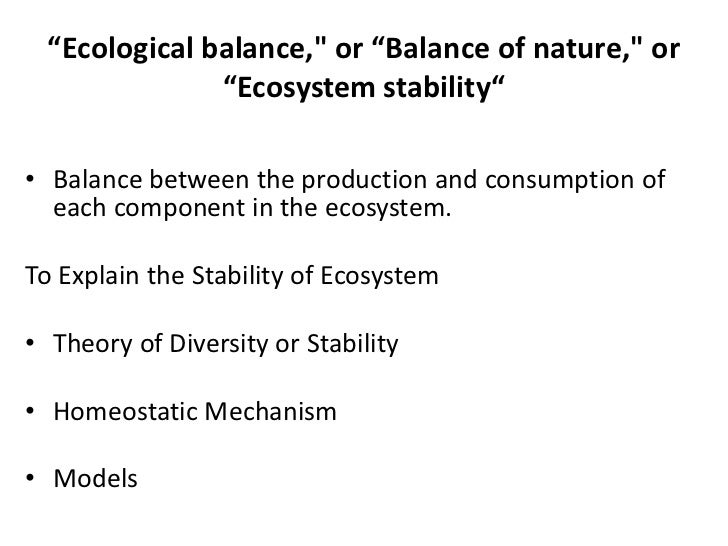 “Ecological balance," or “Balance of nature," or “Ecosystem stability“

• Balance between the production and consumption of each component in the ecosystem.

To Explain the Stability of Ecosystem

• Theory of Diversity or Stability

• Homeostatic Mechanism

• Models